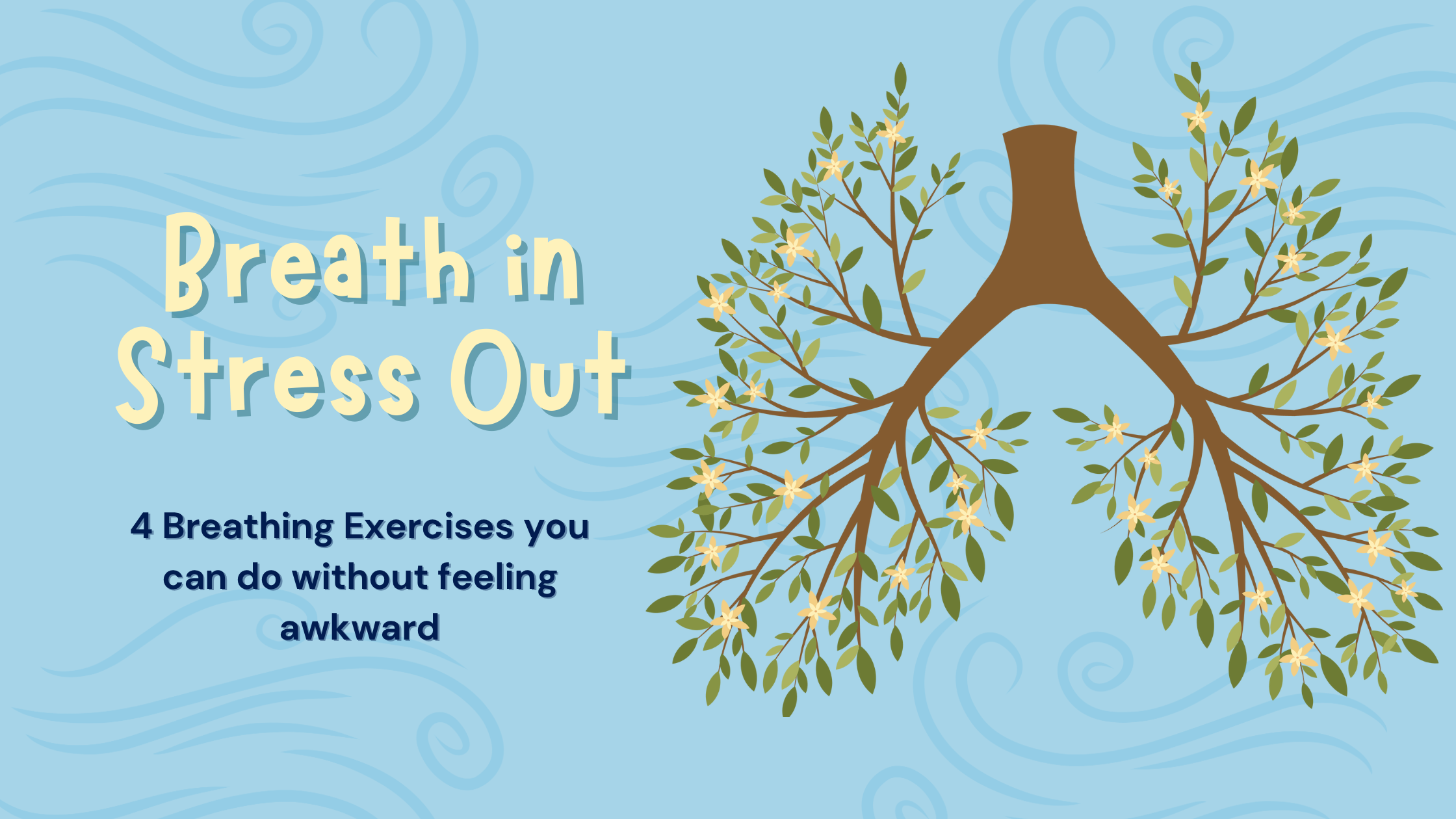 Breath in
Stress Out

4 Breathing Exercises you can do without feeling awkward